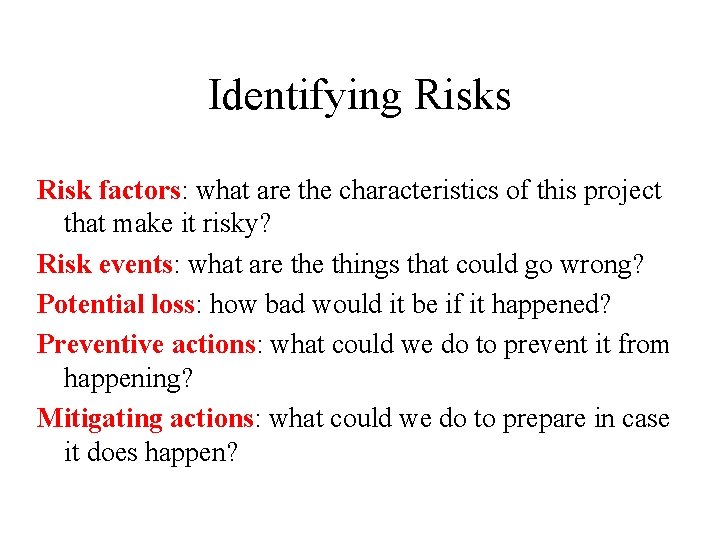 Identifying Risks

Risk factors: what are the characteristics of this project that make it risky?

Risk events: what are the things that could go wrong?

Potential loss: how bad would it be if it happened?

Preventive actions: what could we do to prevent it from happening?

Mitigating actions: what could we do to prepare in case it does happen?